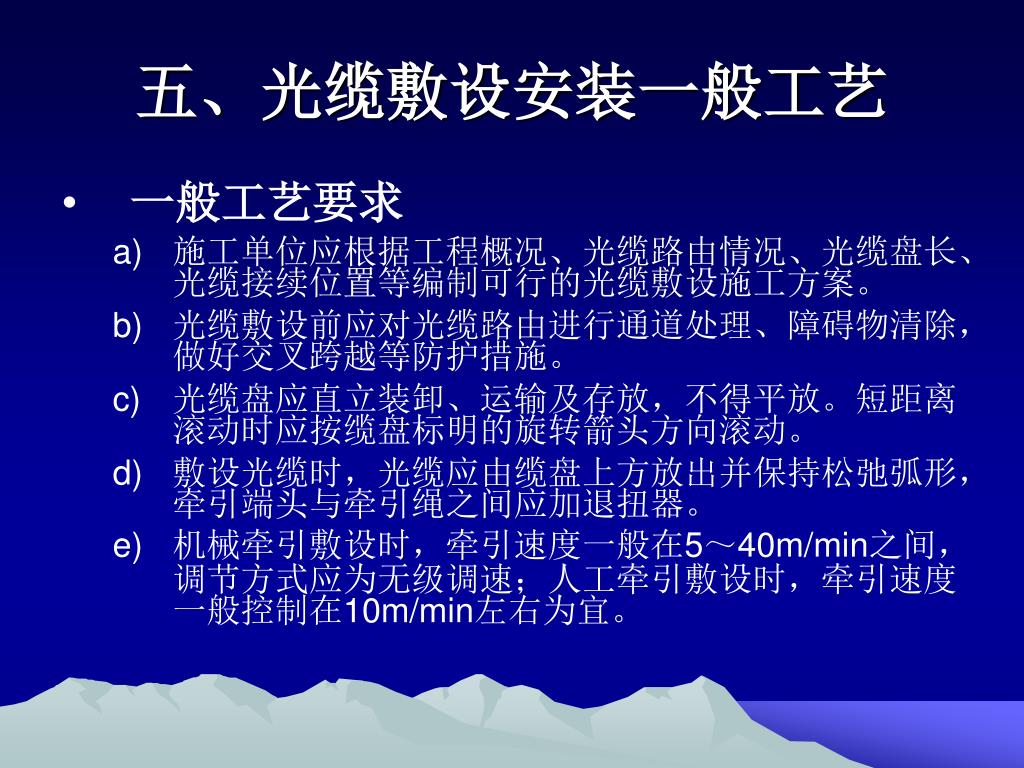 五、光缆敷设安装一般工艺

• 一般工艺要求

a) 施工单位应根据工程概况、光缆路由情况、光缆盘长、光缆接续位置等编制可行的光缆敷设施工方案。

b) 光缆敷设前应对光缆路由进行通道处理、障碍物清除，做好交叉跨越等防护措施。

c) 光缆盘应直立装卸、运输及存放，不得平放。短距离滚动时应按缆盘标明的旋转箭头方向滚动。

d) 敷设光缆时，光缆应由缆盘上方放出并保持松弛弧形，牵引端头与牵引绳之间应加退扭器。

e) 机械牵引敷设时，牵引速度一般在5～40m/min之间，调节方式应为无级调速；人工牵引敷设时，牵引速度一般控制在10m/min左右为宜。